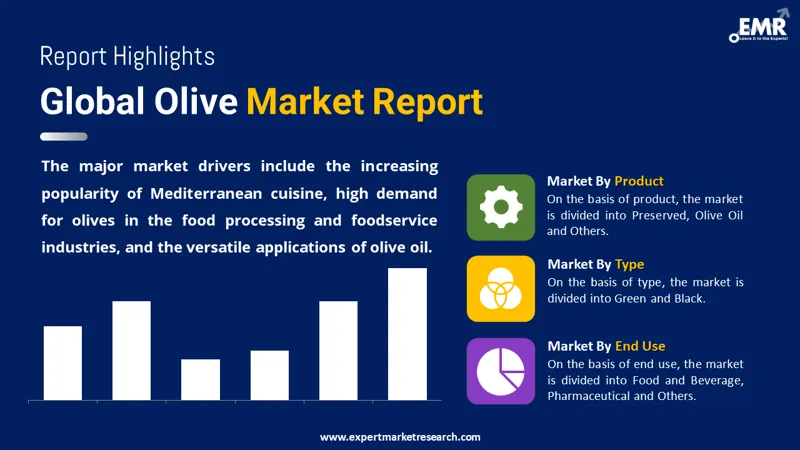 EMR
Leave it to the Experts!

Report Highlights

Global Olive Market Report

The major market drivers include the increasing popularity of Mediterranean cuisine, high demand for olives in the food processing and foodservice industries, and the versatile applications of olive oil.

Market By Product
On the basis of product, the market is divided into Preserved, Olive Oil and Others.

Market By Type
On the basis of type, the market is divided into Green and Black.

Market By End Use
On the basis of end use, the market is divided into Food and Beverage, Pharmaceutical and Others.

www.expertmarketresearch.com